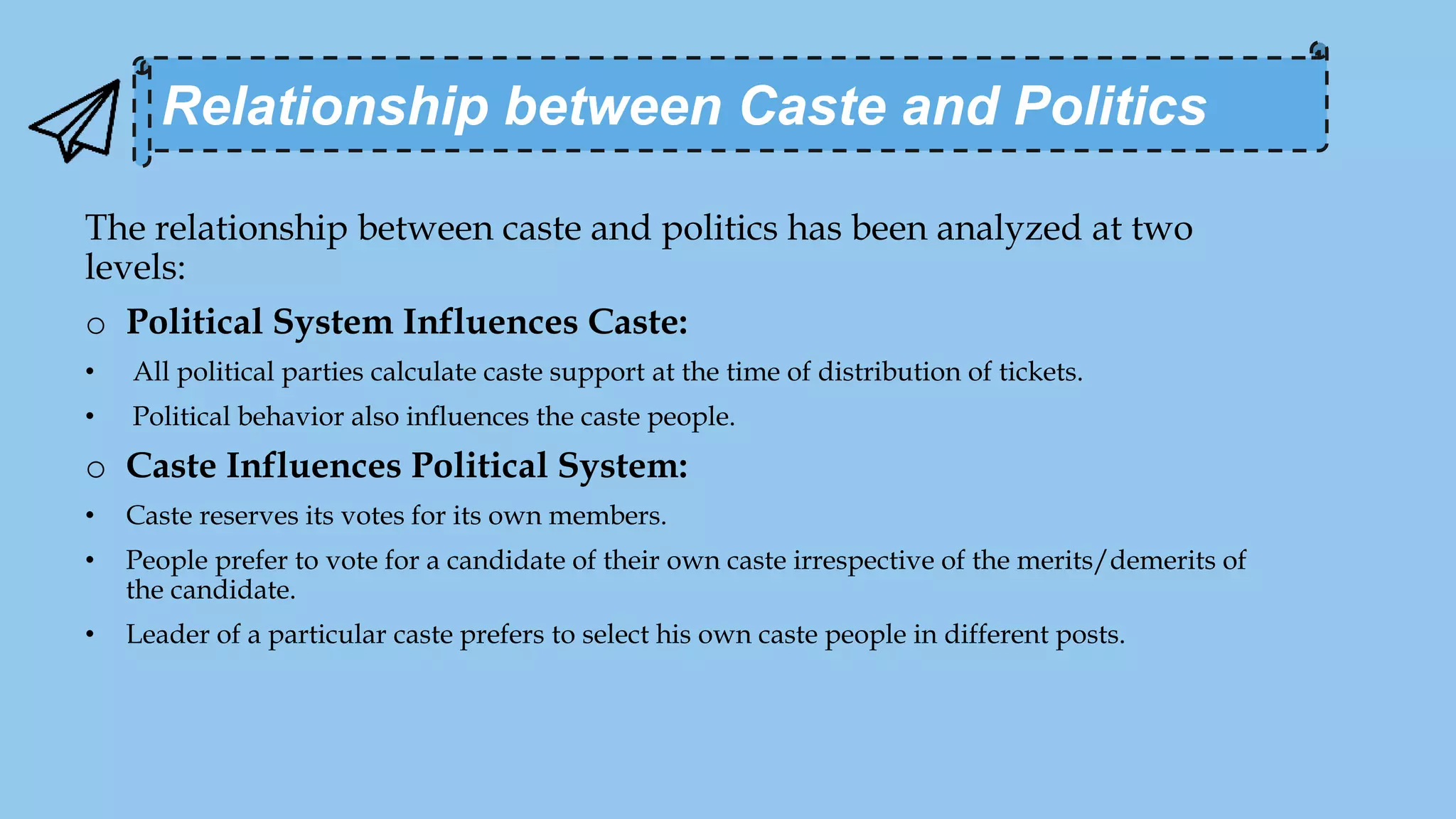 Relationship between Caste and Politics

The relationship between caste and politics has been analyzed at two levels:

○ Political System Influences Caste:

• All political parties calculate caste support at the time of distribution of tickets.

• Political behavior also influences the caste people.

○ Caste Influences Political System:

• Caste reserves its votes for its own members.

• People prefer to vote for a candidate of their own caste irrespective of the merits/demerits of the candidate.

• Leader of a particular caste prefers to select his own caste people in different posts.